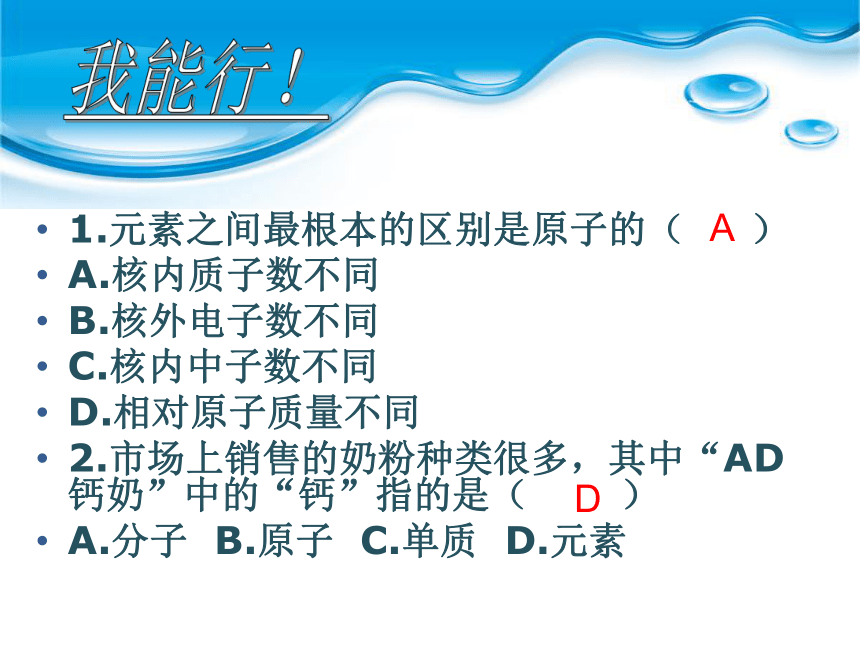 我能行!

• 1.元素之间最根本的区别是原子的（ A ）
• A.核内质子数不同
• B.核外电子数不同
• C.核内中子数不同
• D.相对原子质量不同
• 2.市场上销售的奶粉种类很多，其中“AD钙奶”中的“钙”指的是（ D ）
• A.分子 B.原子 C.单质 D.元素